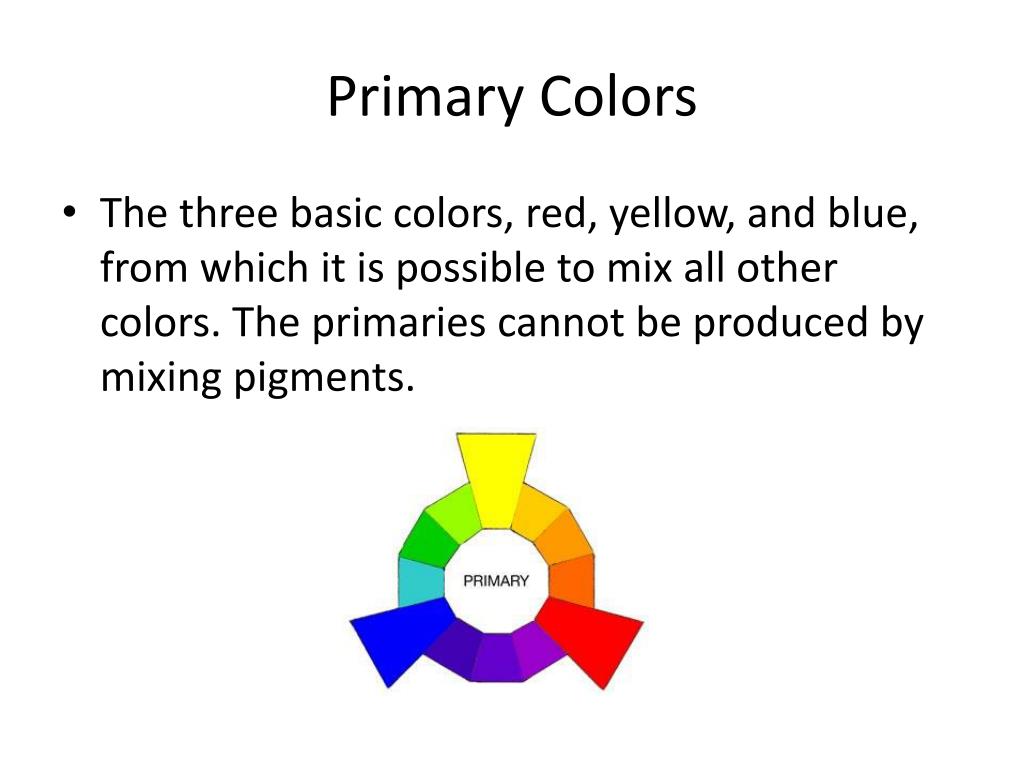 Primary Colors

• The three basic colors, red, yellow, and blue, from which it is possible to mix all other colors. The primaries cannot be produced by mixing pigments.

PRIMARY